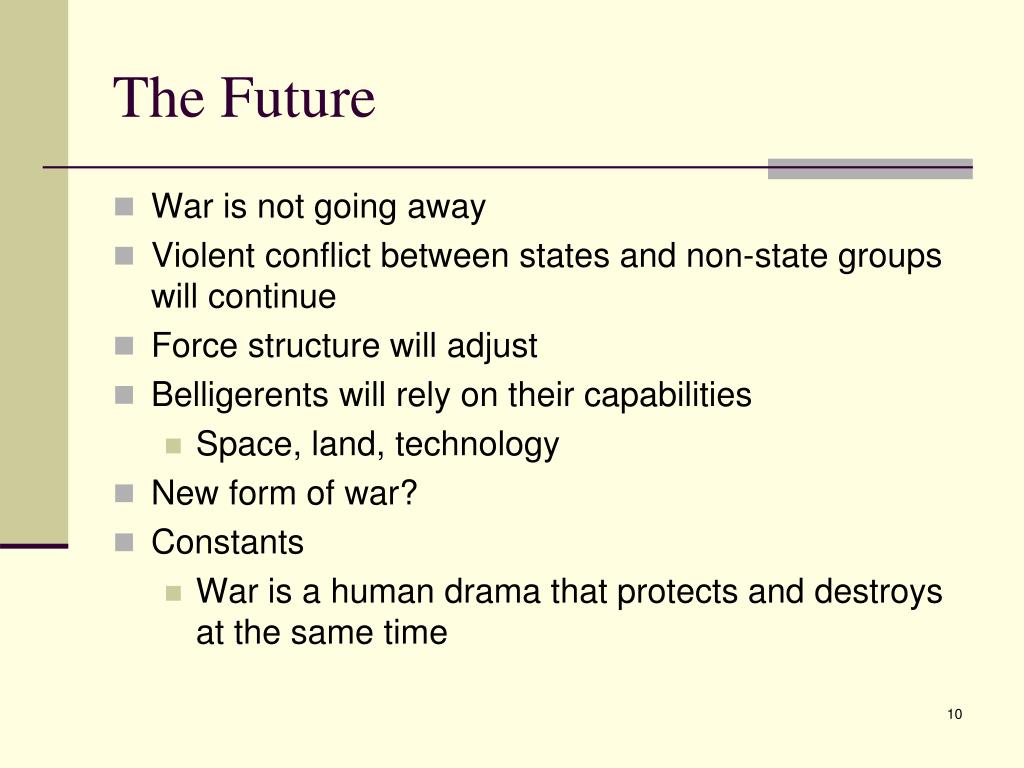 The Future

- War is not going away
- Violent conflict between states and non-state groups will continue
- Force structure will adjust
- Belligerents will rely on their capabilities
  - Space, land, technology
- New form of war?
- Constants
  - War is a human drama that protects and destroys at the same time

10